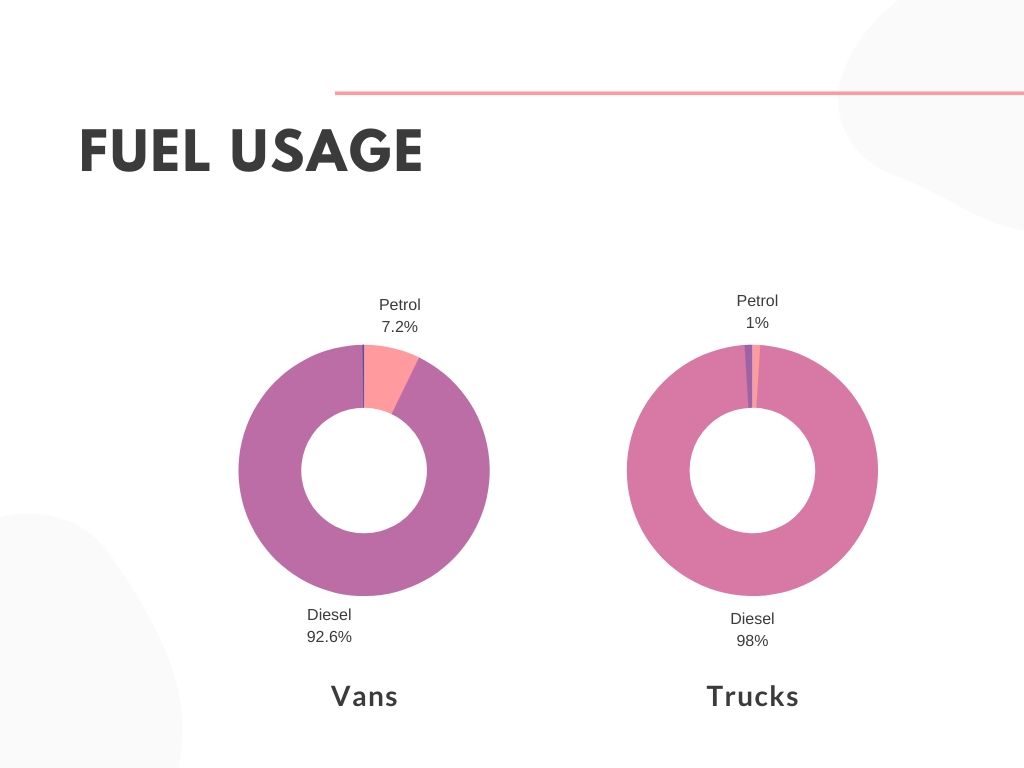 FUEL USAGE

Petrol
7.2%

Diesel
92.6%

Vans

Petrol
1%

Diesel
98%

Trucks